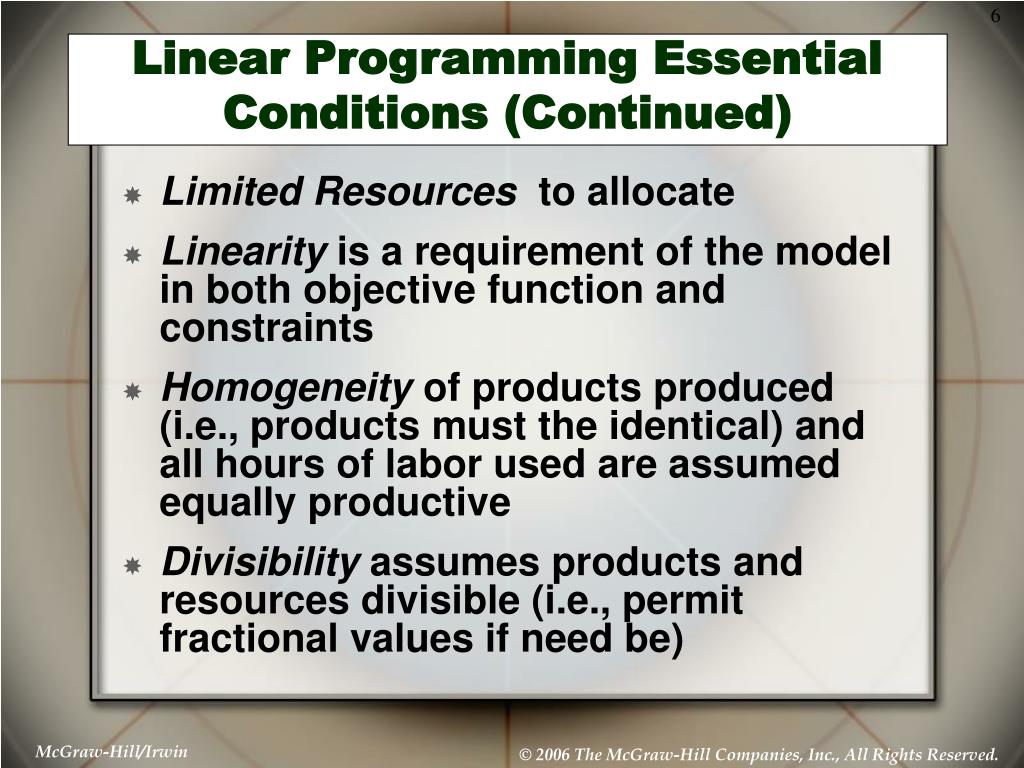 6

Linear Programming Essential Conditions (Continued)

Limited Resources to allocate

Linearity is a requirement of the model in both objective function and constraints

Homogeneity of products produced (i.e., products must the identical) and all hours of labor used are assumed equally productive

Divisibility assumes products and resources divisible (i.e., permit fractional values if need be)

McGraw-Hill/Irwin

© 2006 The McGraw-Hill Companies, Inc., All Rights Reserved.